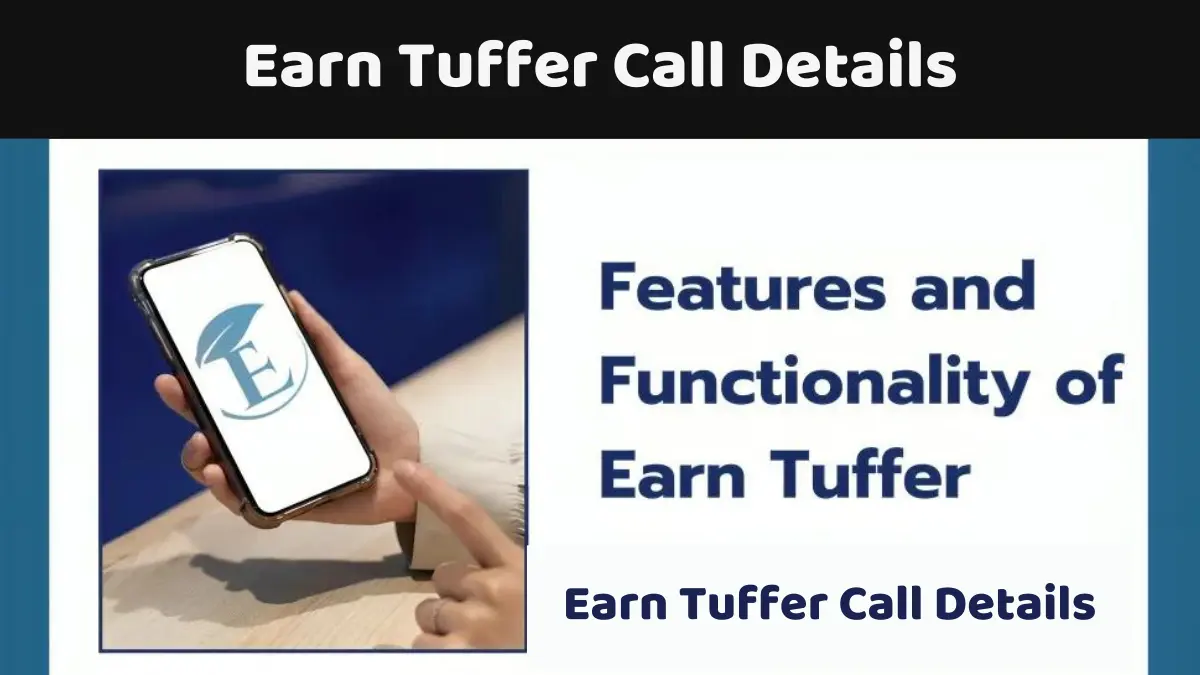 Earn Tuffer Call Details

E

Features and Functionality of Earn Tuffer

Earn Tuffer Call Details